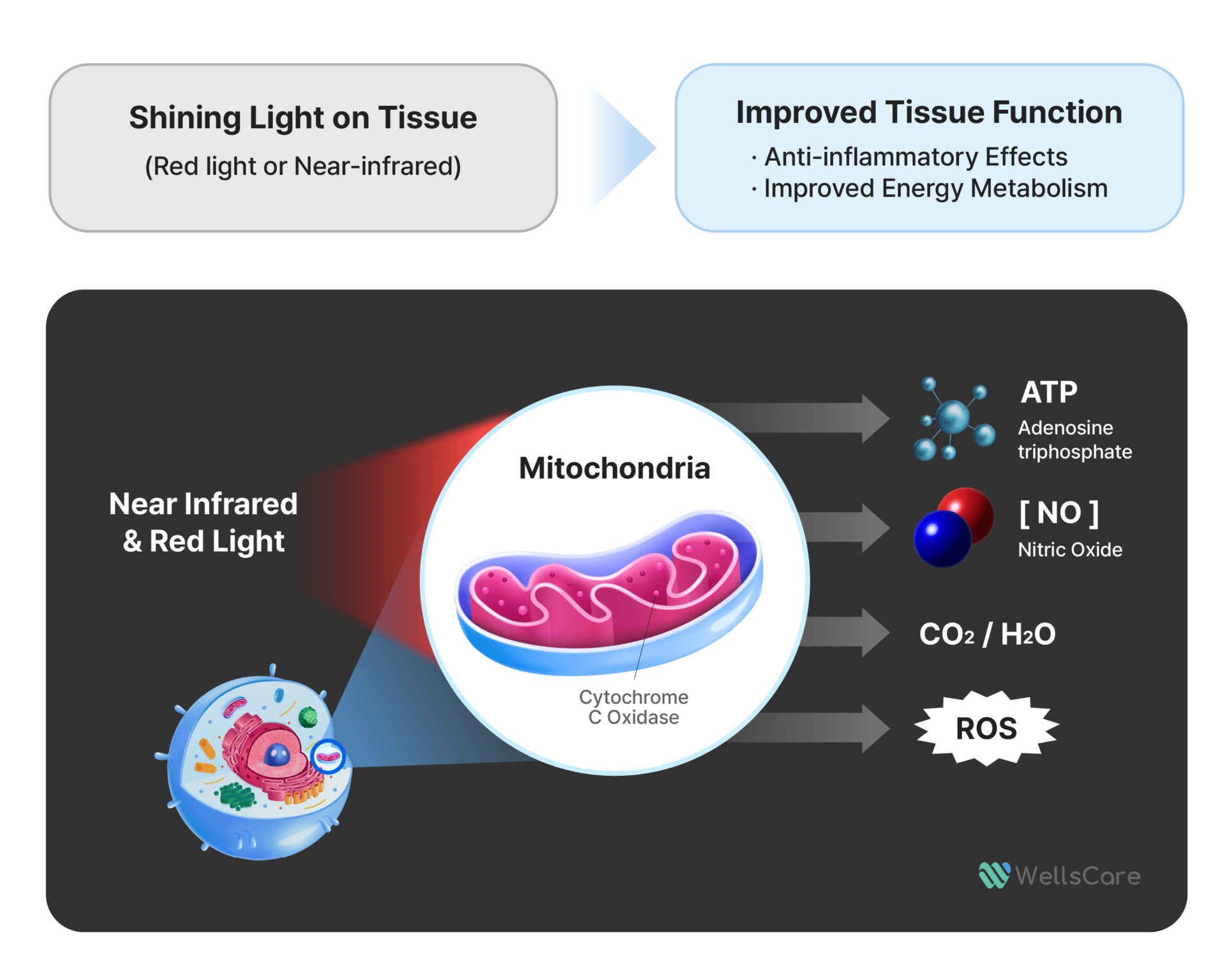 Shining Light on Tissue
(Red light or Near-infrared)

Improved Tissue Function
· Anti-inflammatory Effects
· Improved Energy Metabolism

Near Infrared & Red Light

Mitochondria

Cytochrome C Oxidase

ATP
Adenosine triphosphate

[ NO ]
Nitric Oxide

$CO_2$ / $H_2O$

ROS

WellsCare